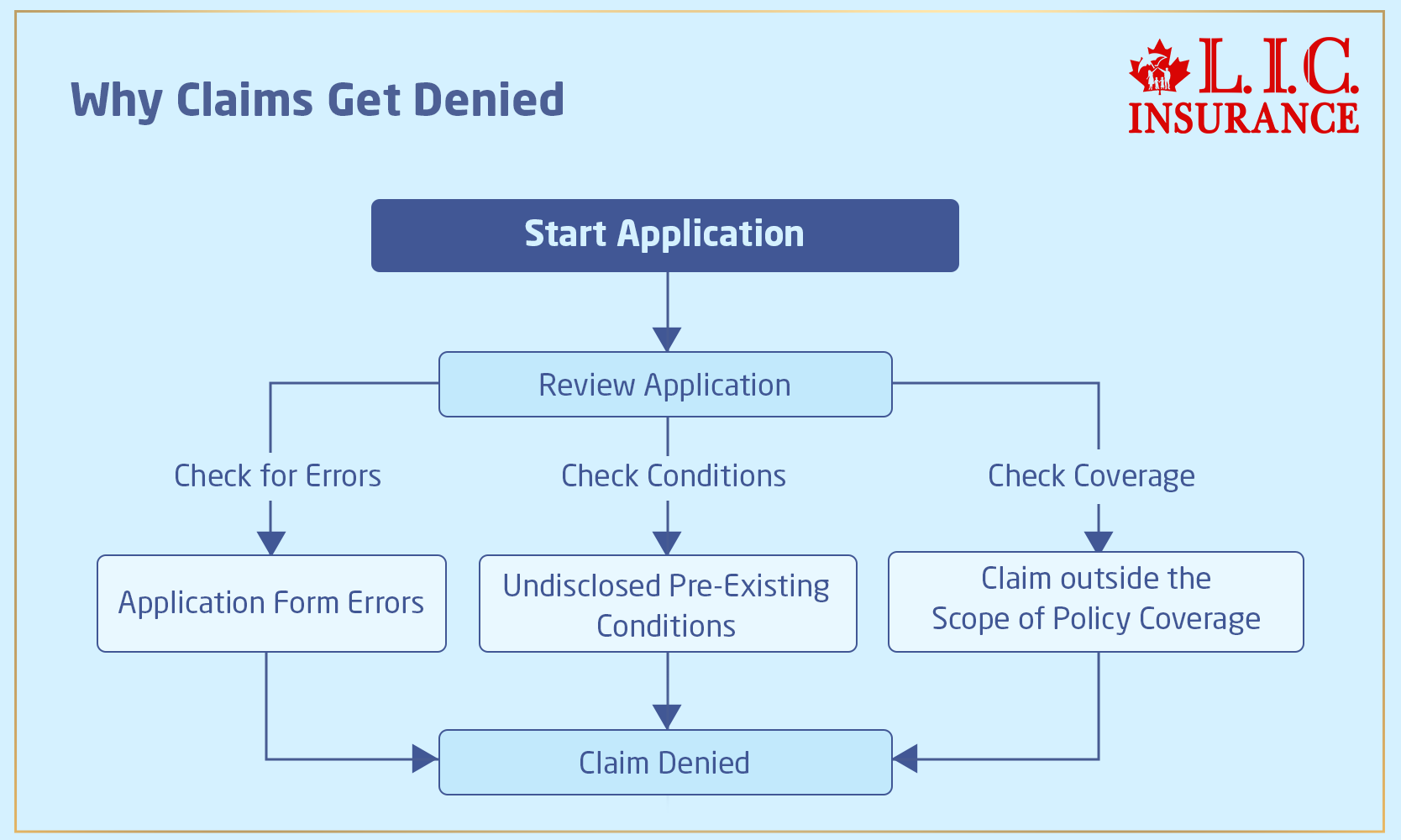 Why Claims Get Denied

L.I.C. INSURANCE

Start Application

Review Application

Check for Errors

Check Conditions

Check Coverage

Application Form Errors

Undisclosed Pre-Existing Conditions

Claim outside the Scope of Policy Coverage

Claim Denied